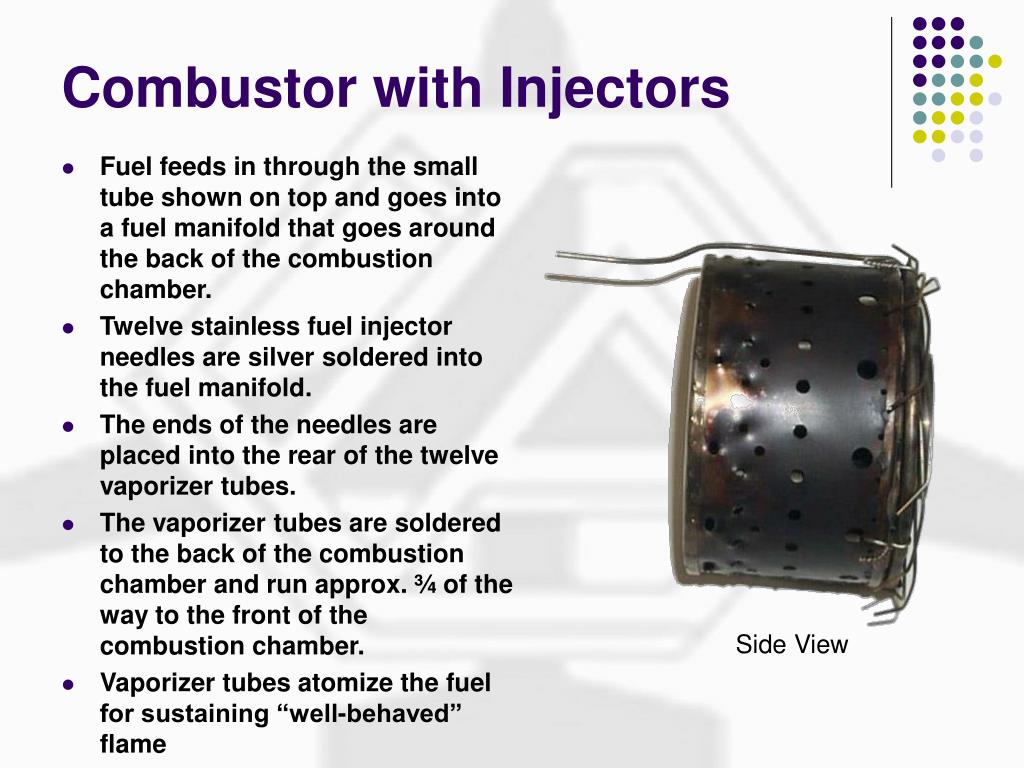 Combustor with Injectors

- Fuel feeds in through the small tube shown on top and goes into a fuel manifold that goes around the back of the combustion chamber.
- Twelve stainless fuel injector needles are silver soldered into the fuel manifold.
- The ends of the needles are placed into the rear of the twelve vaporizer tubes.
- The vaporizer tubes are soldered to the back of the combustion chamber and run approx. ¾ of the way to the front of the combustion chamber.
- Vaporizer tubes atomize the fuel for sustaining “well-behaved” flame

Side View